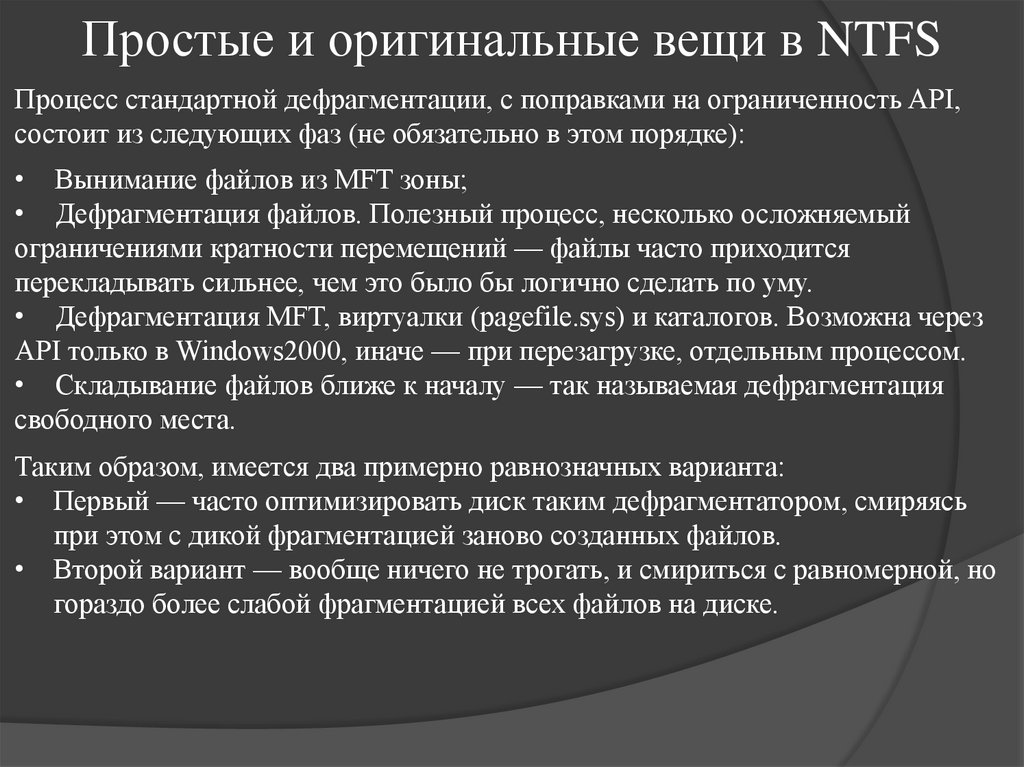 Простые и оригинальные вещи в NTFS

Процесс стандартной дефрагментации, с поправками на ограниченность API, состоит из следующих фаз (не обязательно в этом порядке):

• Вынимание файлов из MFT зоны;
• Дефрагментация файлов. Полезный процесс, несколько осложняемый ограничениями кратности перемещений — файлы часто приходится перекладывать сильнее, чем это было бы логично сделать по уму.
• Дефрагментация MFT, виртуалки (pagefile.sys) и каталогов. Возможна через API только в Windows2000, иначе — при перезагрузке, отдельным процессом.
• Складывание файлов ближе к началу — так называемая дефрагментация свободного места.

Таким образом, имеется два примерно равнозначных варианта:
• Первый — часто оптимизировать диск таким дефрагментатором, смиряясь при этом с дикой фрагментацией заново созданных файлов.
• Второй вариант — вообще ничего не трогать, и смириться с равномерной, но гораздо более слабой фрагментацией всех файлов на диске.